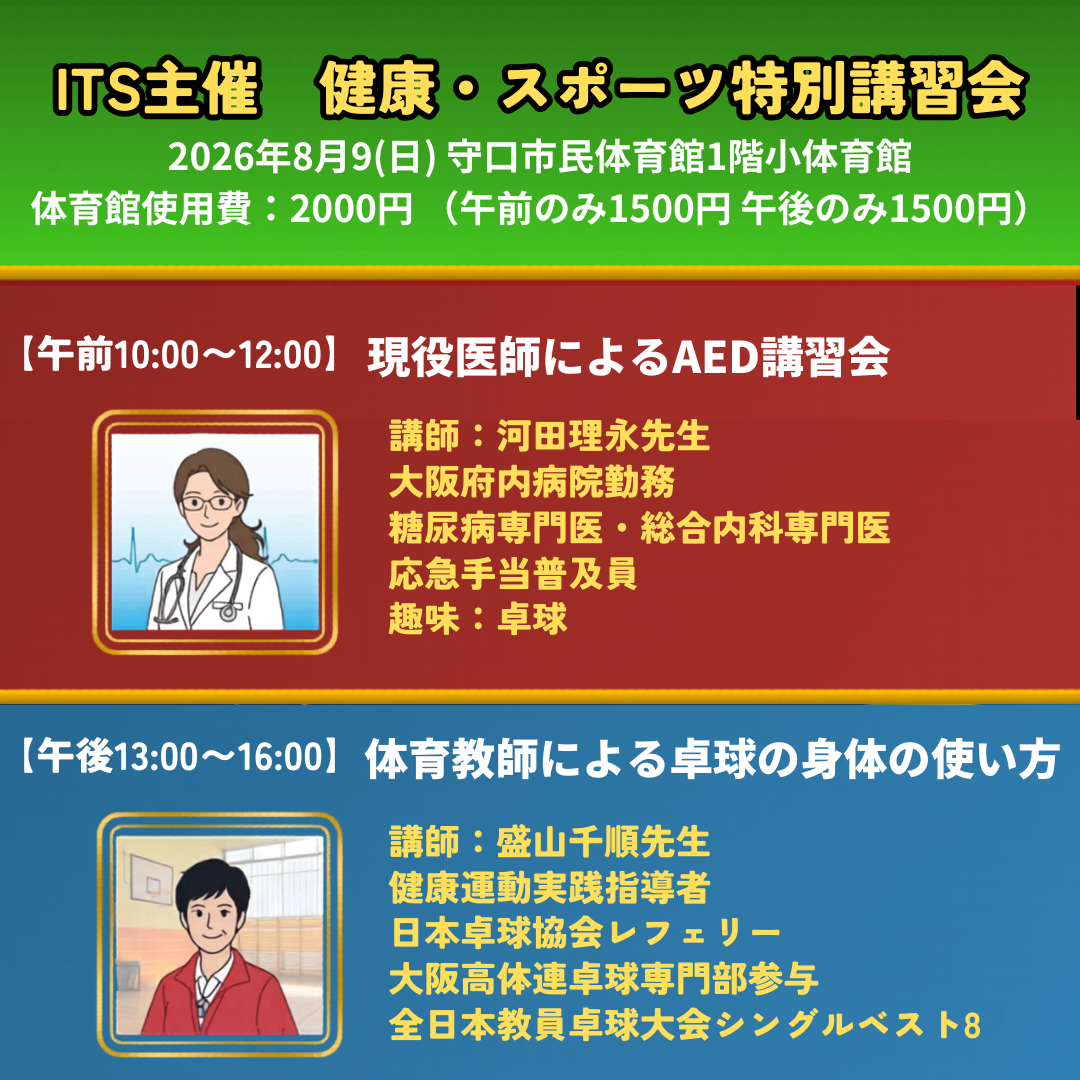 ITS主催　健康・スポーツ特別講習会
2026年8月9(日) 守口市民体育館1階小体育館
体育館使用費：2000円 （午前のみ1500円 午後のみ1500円）

【午前10:00～12:00】 現役医師によるAED講習会

講師：河田理永先生
大阪府内病院勤務
糖尿病専門医・総合内科専門医
応急手当普及員
趣味：卓球

【午後13:00～16:00】 体育教師による卓球の身体の使い方

講師：盛山千順先生
健康運動実践指導者
日本卓球協会レフェリー
大阪高体連卓球専門部参与
全日本教員卓球大会シングルベスト8